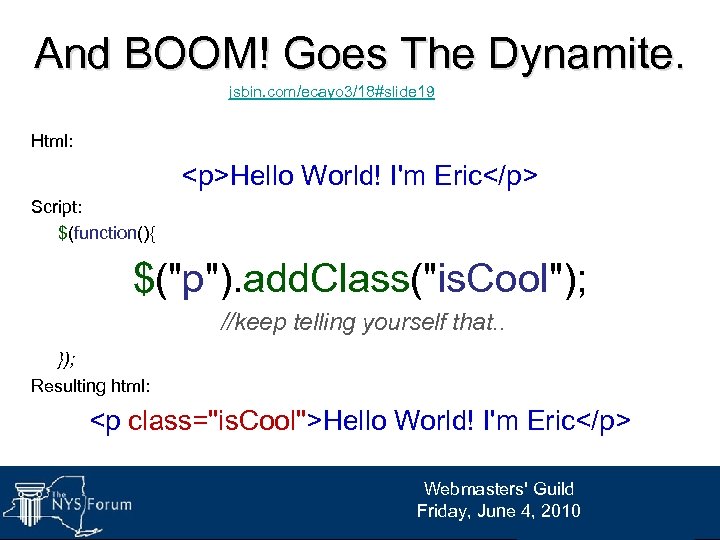 And BOOM! Goes The Dynamite.

jsbin.com/ecayo3/18#slide19

Html:

<p>Hello World! I'm Eric</p>

Script:

$(function(){

$("p").addClass("isCool");

//keep telling yourself that..

});

Resulting html:

<p class="isCool">Hello World! I'm Eric</p>

The NYS Forum

Webmasters' Guild
Friday, June 4, 2010